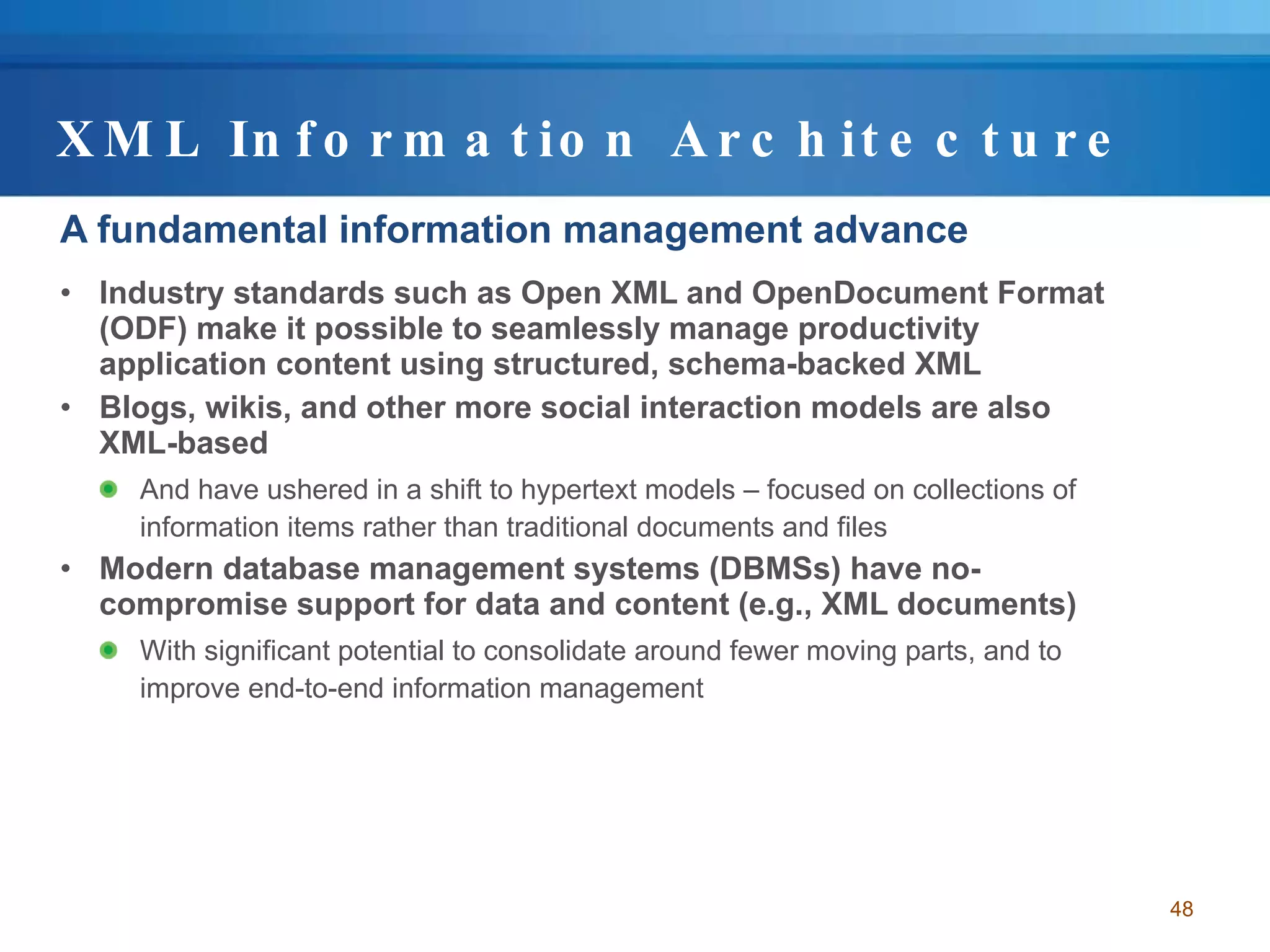 XML Information Architecture

A fundamental information management advance

• Industry standards such as Open XML and OpenDocument Format (ODF) make it possible to seamlessly manage productivity application content using structured, schema-backed XML

• Blogs, wikis, and other more social interaction models are also XML-based

And have ushered in a shift to hypertext models – focused on collections of information items rather than traditional documents and files

• Modern database management systems (DBMSs) have no-compromise support for data and content (e.g., XML documents)

With significant potential to consolidate around fewer moving parts, and to improve end-to-end information management

48